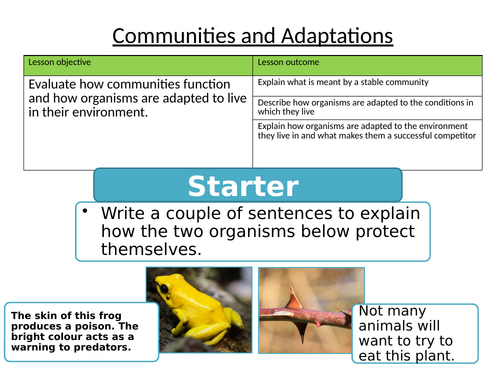 Communities and Adaptations

| Lesson objective | Lesson outcome |
|---|---|
| Evaluate how communities function and how organisms are adapted to live in their environment. | Explain what is meant by a stable community |
| | Describe how organisms are adapted to the conditions in which they live |
| | Explain how organisms are adapted to the environment they live in and what makes them a successful competitor |

Starter

• Write a couple of sentences to explain how the two organisms below protect themselves.

The skin of this frog produces a poison. The bright colour acts as a warning to predators.

Not many animals will want to try to eat this plant.